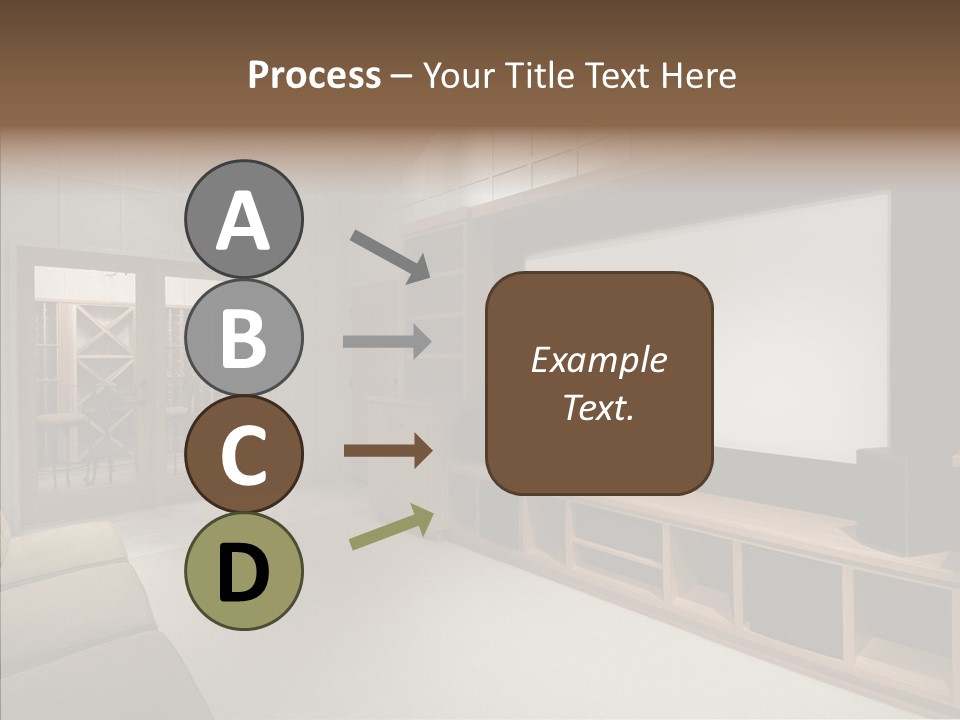 Process – Your Title Text Here

A

B

C

D

Example Text.